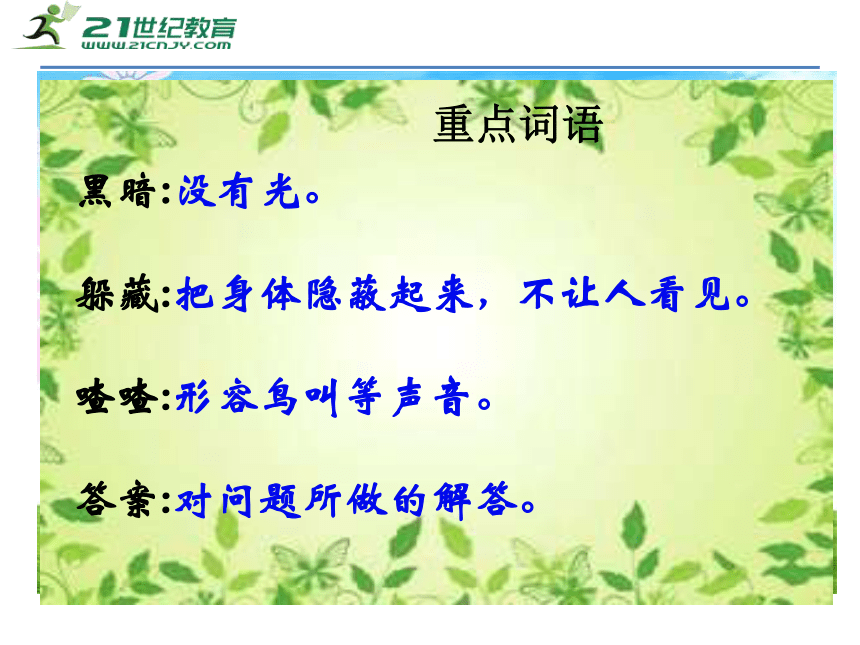 21世纪教育
WWW.21CNJY.COM

重点词语

黑暗:没有光。

躲藏:把身体隐蔽起来，不让人看见。

喳喳:形容鸟叫等声音。

答案:对问题所做的解答。